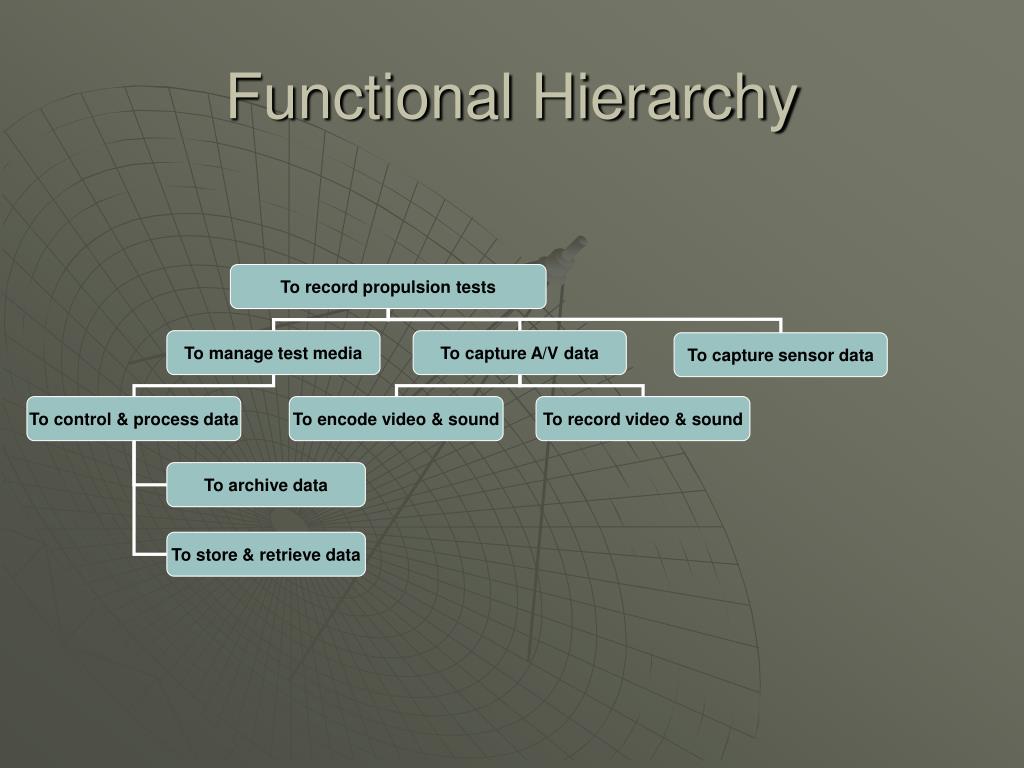 Functional Hierarchy

To record propulsion tests

To manage test media

To capture A/V data

To capture sensor data

To control & process data

To encode video & sound

To record video & sound

To archive data

To store & retrieve data